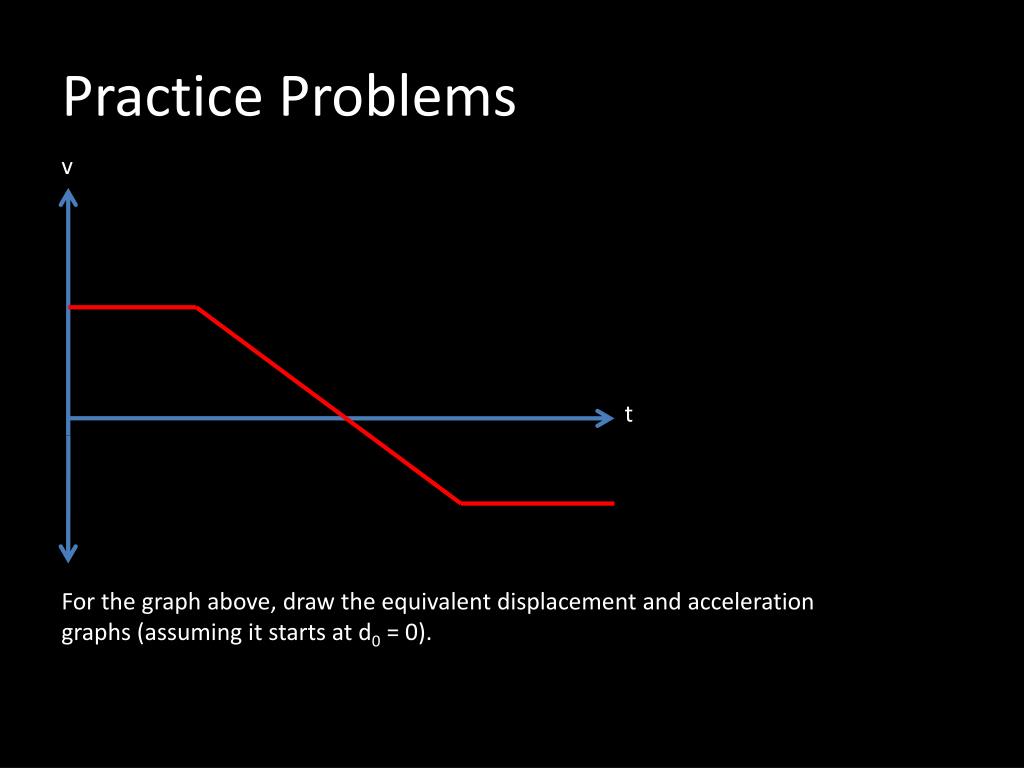 Practice Problems

v

t

For the graph above, draw the equivalent displacement and acceleration graphs (assuming it starts at $d_0 = 0$).